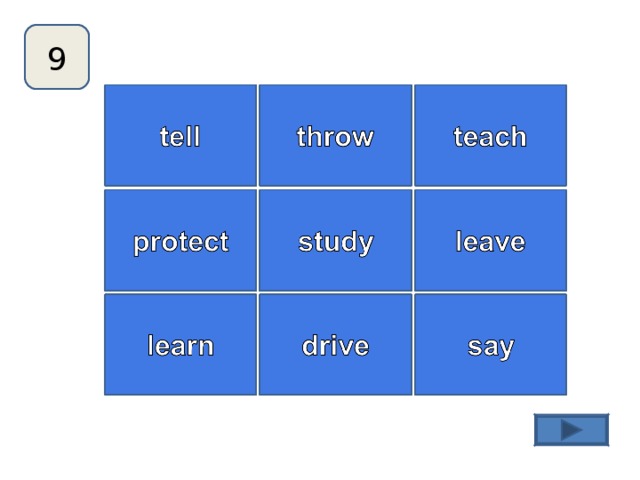 9

| tell | throw | teach |
|---|---|---|
| protect | study | leave |
| learn | drive | say |